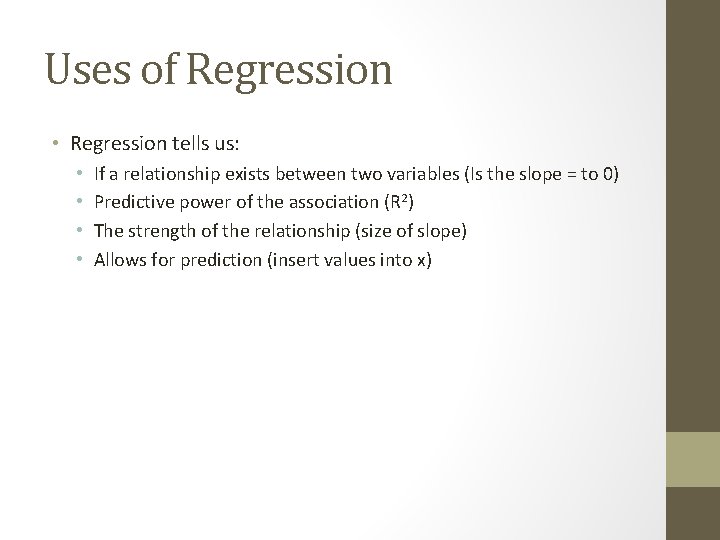 Uses of Regression

• Regression tells us:
  • If a relationship exists between two variables (Is the slope = to 0)
  • Predictive power of the association ($R^2$)
  • The strength of the relationship (size of slope)
  • Allows for prediction (insert values into x)